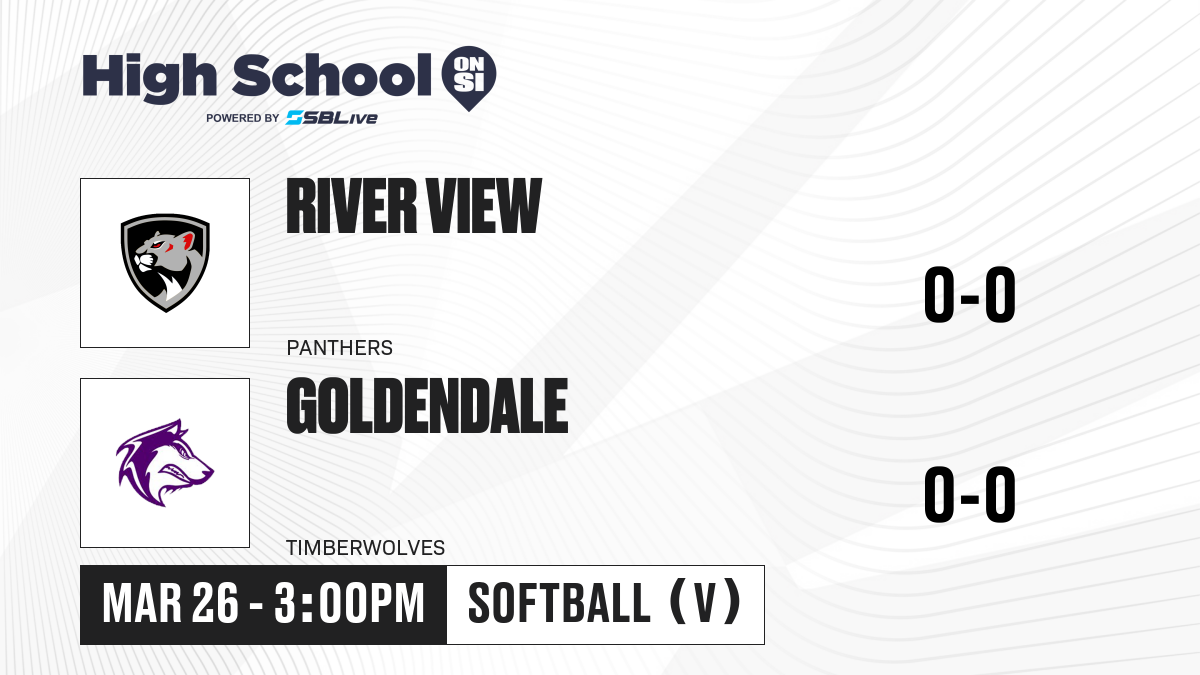 High School ON SI
POWERED BY SBLive

RIVER VIEW
PANTHERS
0-0

GOLDENDALE
TIMBERWOLVES
0-0

MAR 26 - 3:00PM
SOFTBALL (V)